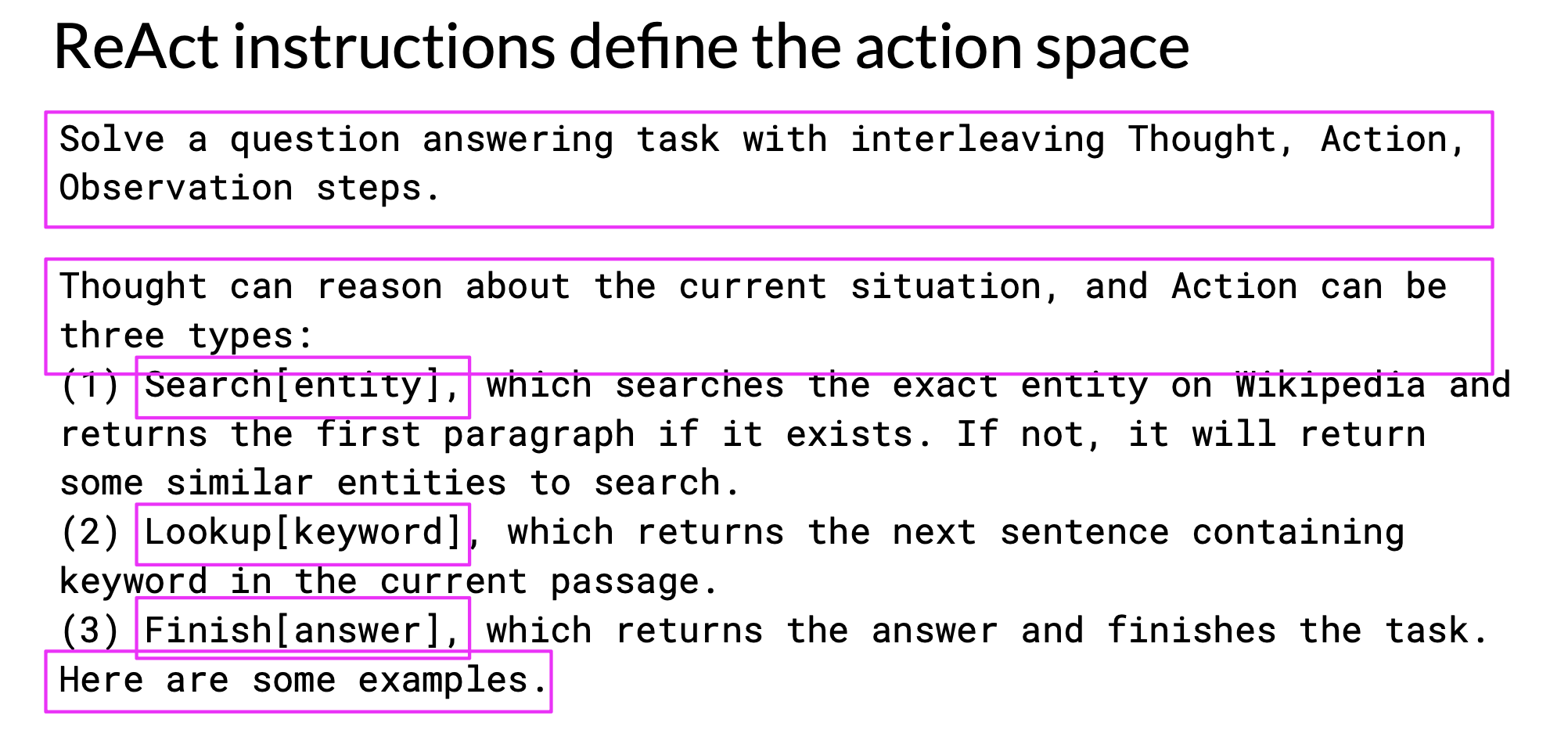 ReAct instructions define the action space

Solve a question answering task with interleaving Thought, Action, Observation steps.

Thought can reason about the current situation, and Action can be three types:
(1) Search[entity], which searches the exact entity on Wikipedia and returns the first paragraph if it exists. If not, it will return some similar entities to search.
(2) Lookup[keyword], which returns the next sentence containing keyword in the current passage.
(3) Finish[answer], which returns the answer and finishes the task.
Here are some examples.